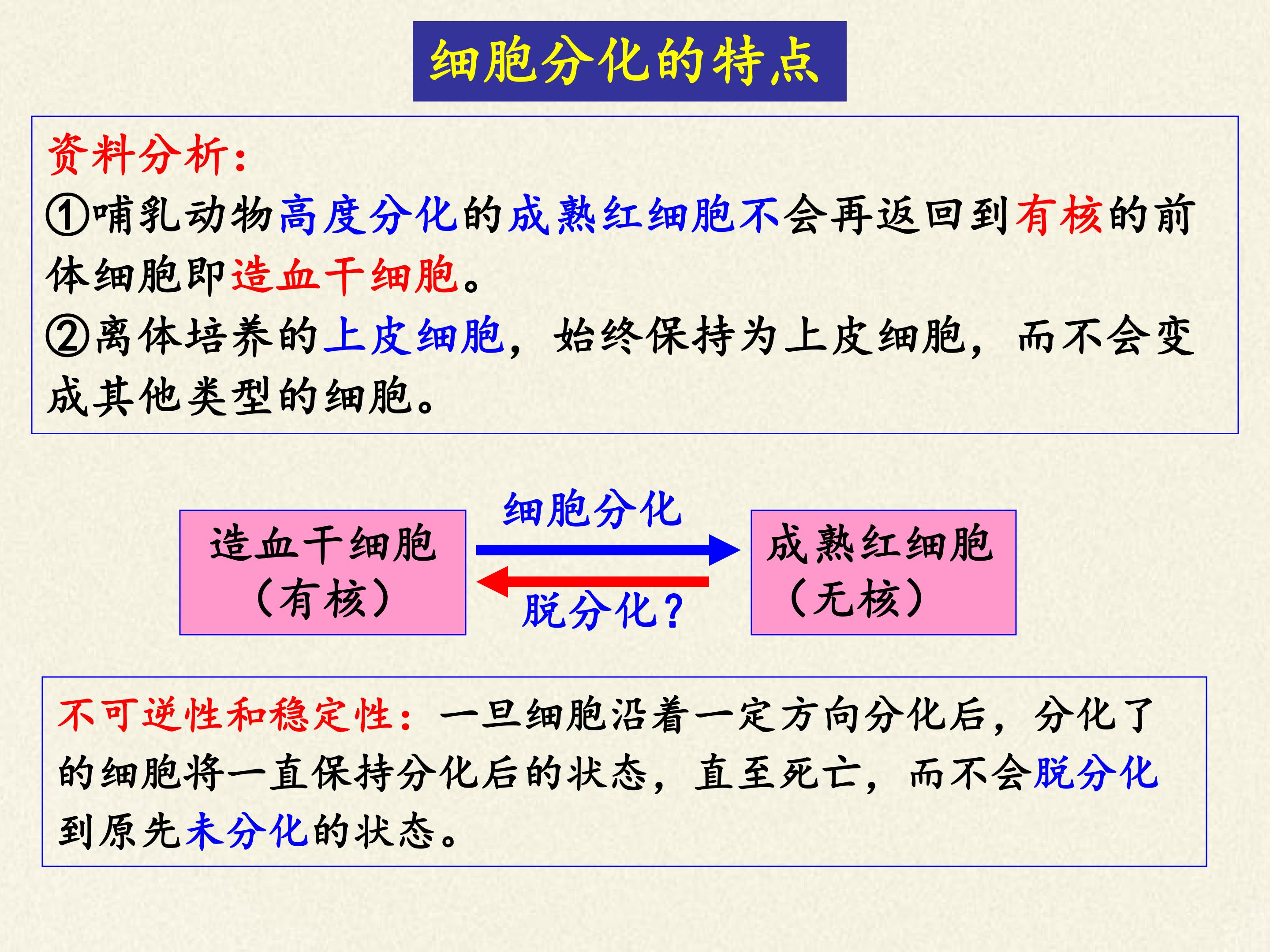 细胞分化的特点

资料分析：

①哺乳动物高度分化的成熟红细胞不会再返回到有核的前体细胞即造血干细胞。

②离体培养的上皮细胞，始终保持为上皮细胞，而不会变成其他类型的细胞。

造血干细胞
（有核）

细胞分化

脱分化？

成熟红细胞
（无核）

不可逆性和稳定性：一旦细胞沿着一定方向分化后，分化了的细胞将一直保持分化后的状态，直至死亡，而不会脱分化到原先未分化的状态。